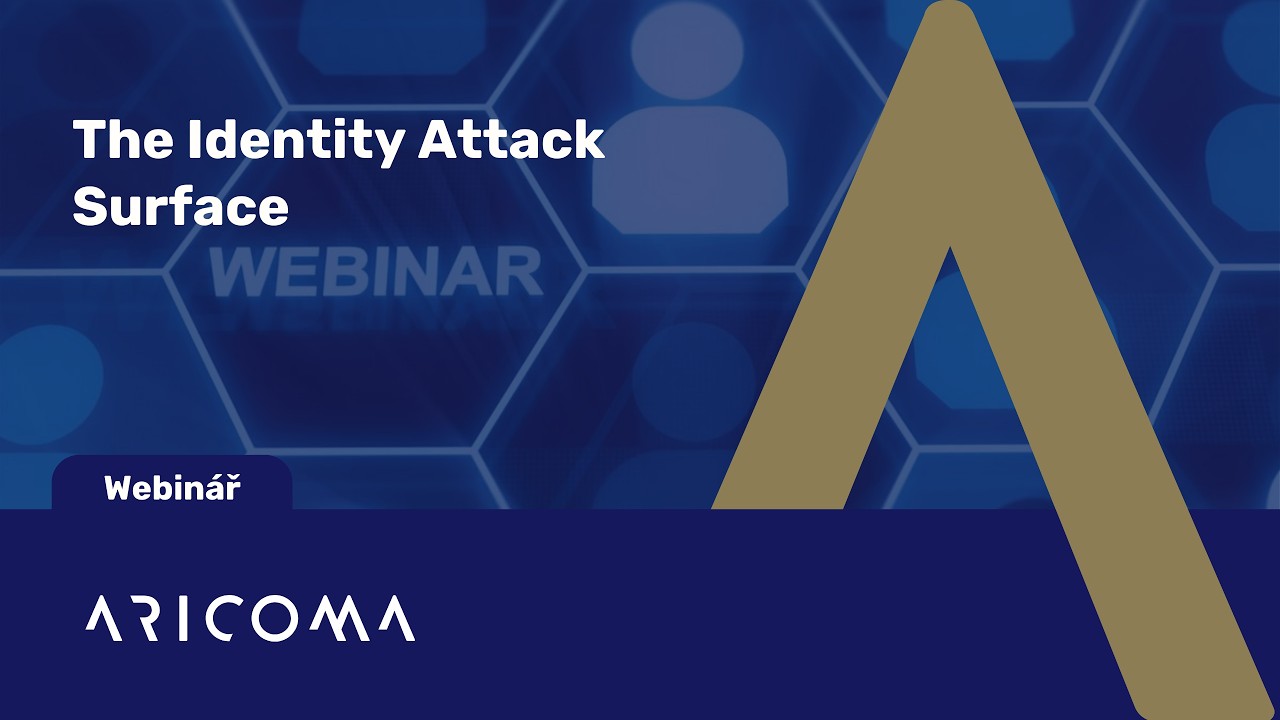 The Identity Attack Surface

WEBINAR

Webinář

ARICOMA